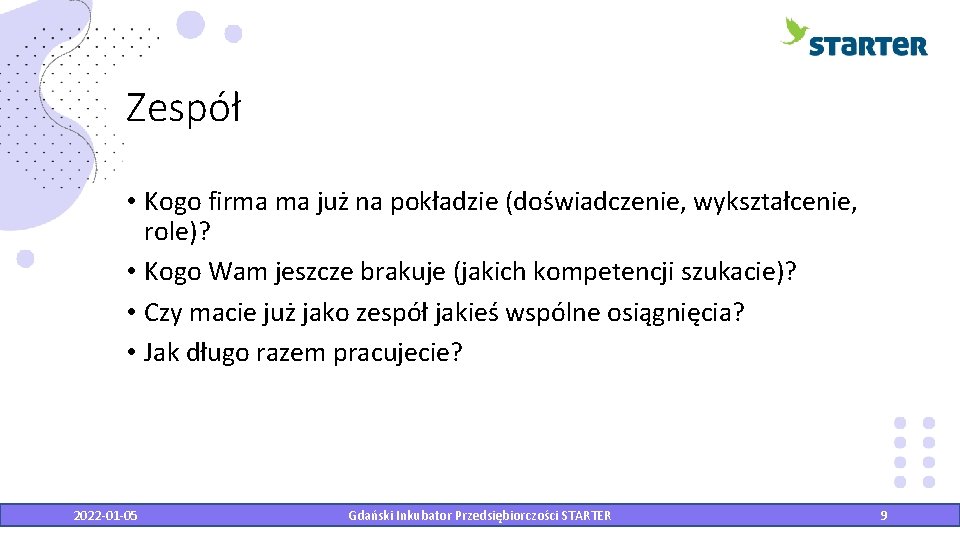 STARTER

Zespół

• Kogo firma ma już na pokładzie (doświadczenie, wykształcenie, role)?
• Kogo Wam jeszcze brakuje (jakich kompetencji szukacie)?
• Czy macie już jako zespół jakieś wspólne osiągnięcia?
• Jak długo razem pracujecie?

2022-01-05 Gdański Inkubator Przedsiębiorczości STARTER 9